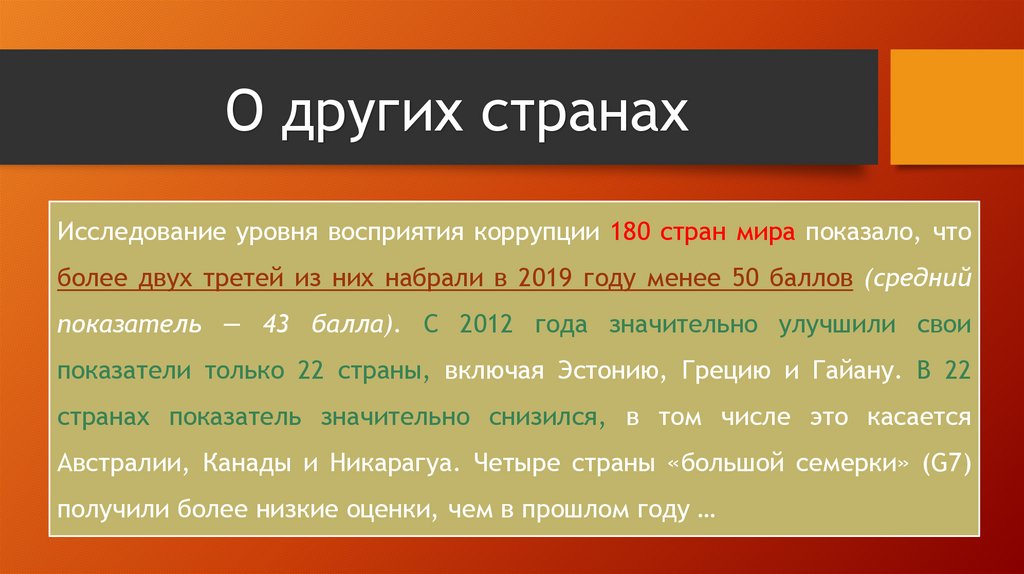 О других странах

Исследование уровня восприятия коррупции 180 стран мира показало, что более двух третей из них набрали в 2019 году менее 50 баллов (средний показатель — 43 балла). С 2012 года значительно улучшили свои показатели только 22 страны, включая Эстонию, Грецию и Гайану. В 22 странах показатель значительно снизился, в том числе это касается Австралии, Канады и Никарагуа. Четыре страны «большой семерки» (G7) получили более низкие оценки, чем в прошлом году …